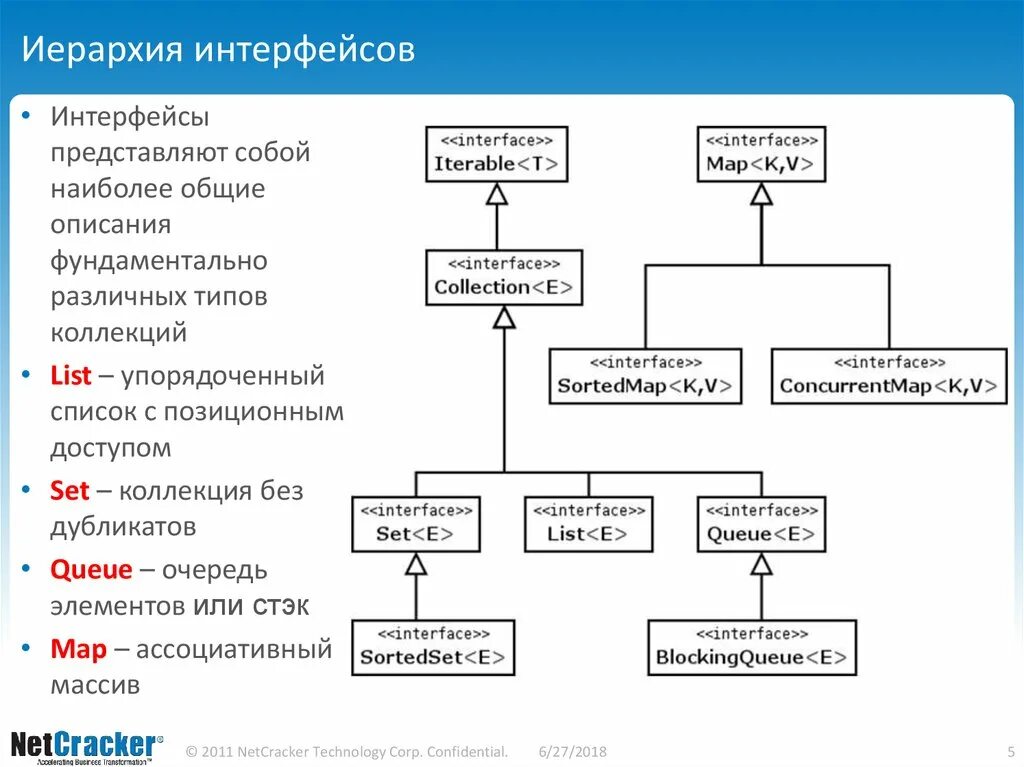 Иерархия интерфейсов

• Интерфейсы представляют собой наиболее общие описания фундаментально различных типов коллекций
• List – упорядоченный список с позиционным доступом
• Set – коллекция без дубликатов
• Queue – очередь элементов или стэк
• Map – ассоциативный массив

<<interface>>
Iterable<T>

<<interface>>
Map<K,V>

<<interface>>
Collection<E>

<<interface>>
SortedMap<K,V>

<<interface>>
ConcurrentMap<K,V>

<<interface>>
Set<E>

<<interface>>
List<E>

<<interface>>
Queue<E>

<<interface>>
SortedSet<E>

<<interface>>
BlockingQueue<E>

NetCracker®
Accelerating Business Transformation™

© 2011 NetCracker Technology Corp. Confidential. 6/27/2018 5